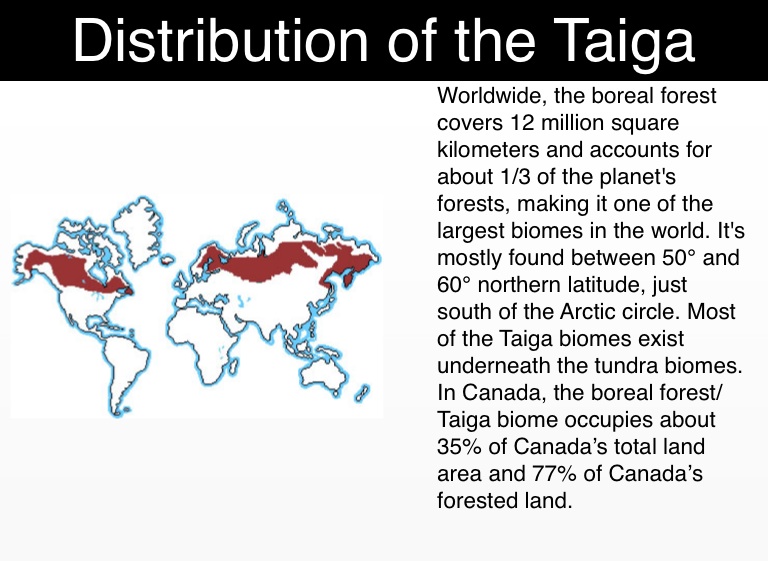 Distribution of the Taiga

Worldwide, the boreal forest covers 12 million square kilometers and accounts for about 1/3 of the planet's forests, making it one of the largest biomes in the world. It's mostly found between 50° and 60° northern latitude, just south of the Arctic circle. Most of the Taiga biomes exist underneath the tundra biomes. In Canada, the boreal forest/ Taiga biome occupies about 35% of Canada’s total land area and 77% of Canada’s forested land.